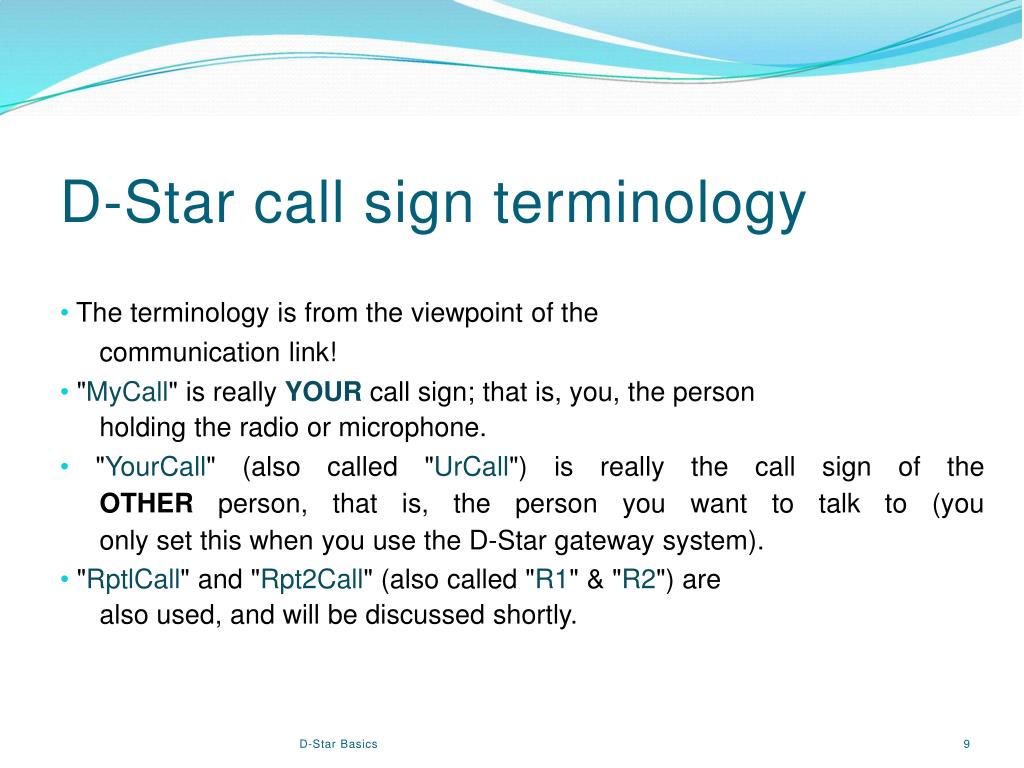 D-Star call sign terminology

• The terminology is from the viewpoint of the communication link!

• "MyCall" is really YOUR call sign; that is, you, the person holding the radio or microphone.

• "YourCall" (also called "UrCall") is really the call sign of the OTHER person, that is, the person you want to talk to (you only set this when you use the D-Star gateway system).

• "RptlCall" and "Rpt2Call" (also called "R1" & "R2") are also used, and will be discussed shortly.

D-Star Basics

9